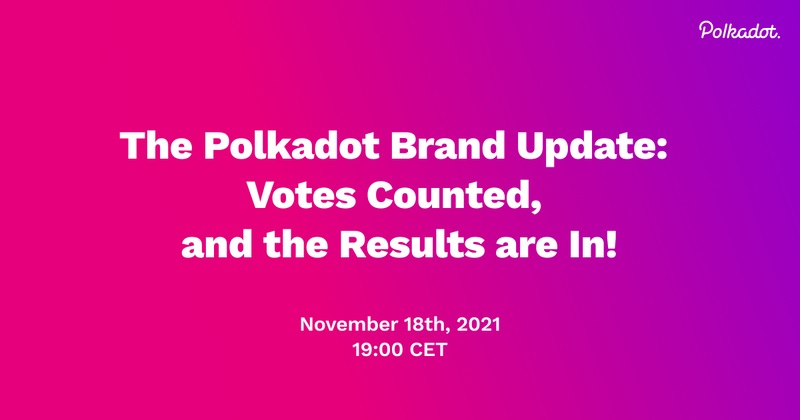 Polkadot.

The Polkadot Brand Update: Votes Counted, and the Results are In!

November 18th, 2021
19:00 CET